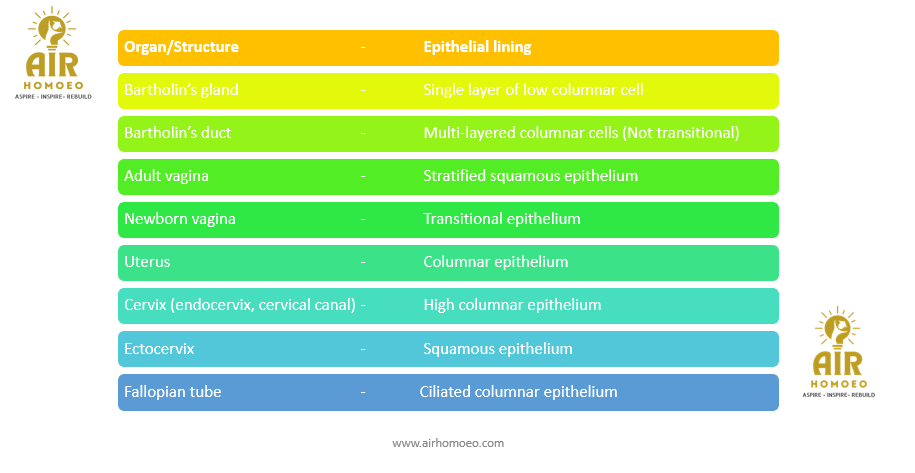 AIR
HOMOEO
ASPIRE - INSPIRE - REBUILD

| Organ/Structure | - | Epithelial lining |
|---|---|---|
| Bartholin's gland | - | Single layer of low columnar cell |
| Bartholin's duct | - | Multi-layered columnar cells (Not transitional) |
| Adult vagina | - | Stratified squamous epithelium |
| Newborn vagina | - | Transitional epithelium |
| Uterus | - | Columnar epithelium |
| Cervix (endocervix, cervical canal) | - | High columnar epithelium |
| Ectocervix | - | Squamous epithelium |
| Fallopian tube | - | Ciliated columnar epithelium |

AIR
HOMOEO
ASPIRE - INSPIRE - REBUILD

www.airhomoeo.com